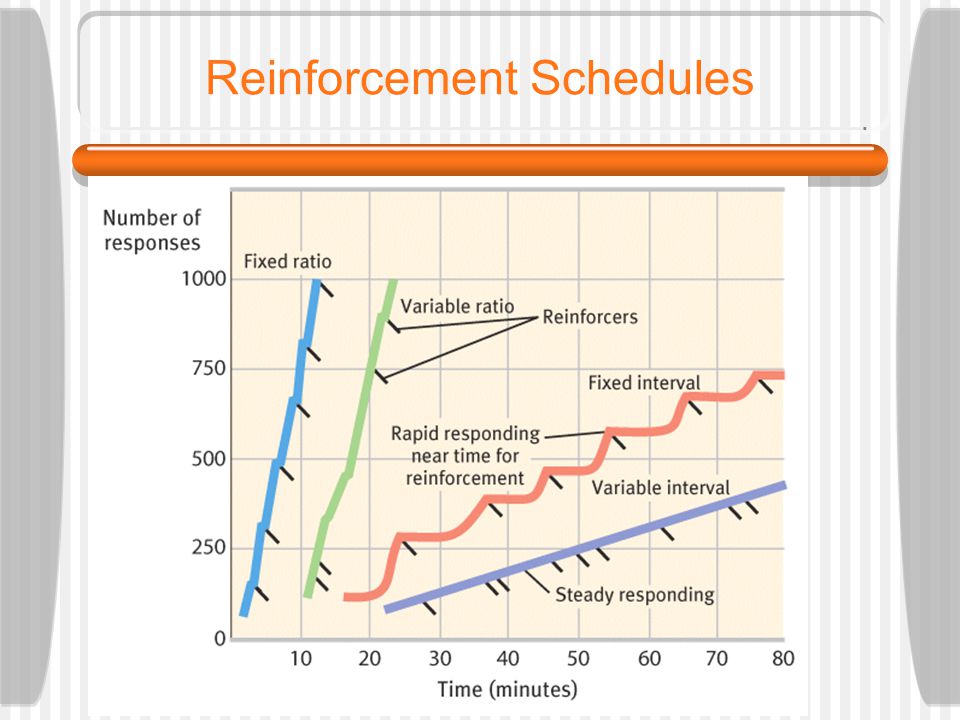 Reinforcement Schedules

Number of responses

1000
750
500
250
0

Fixed ratio

Variable ratio

Reinforcers

Fixed interval

Rapid responding near time for reinforcement

Variable interval

Steady responding

10 20 30 40 50 60 70 80

Time (minutes)